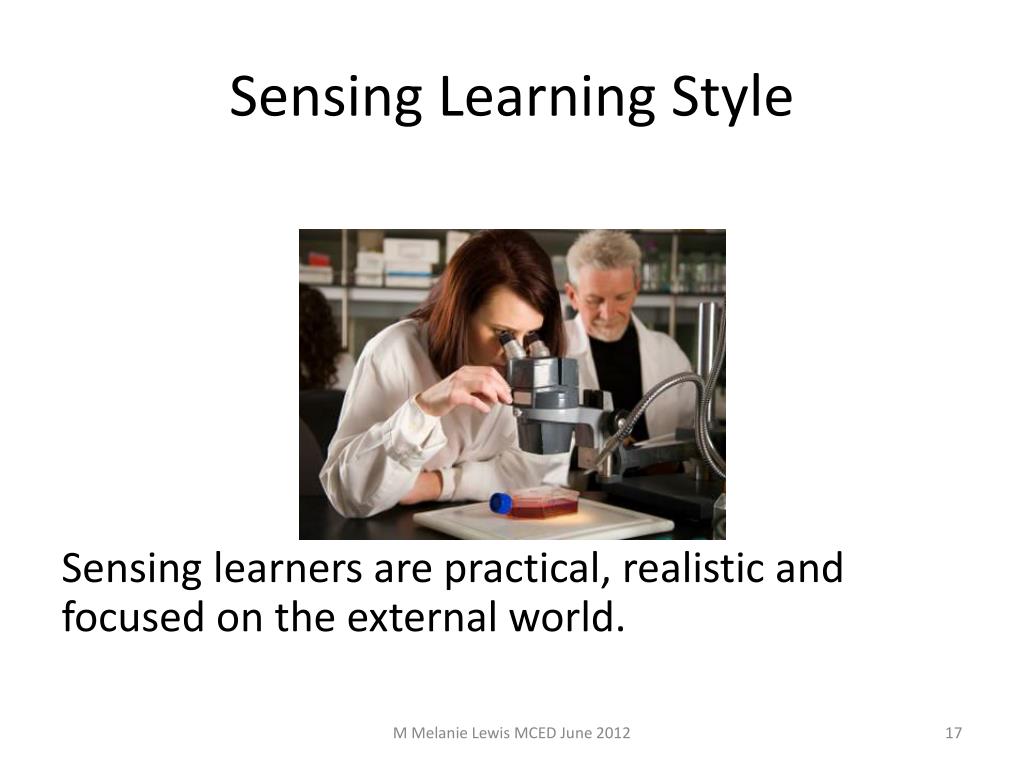 Sensing Learning Style

Sensing learners are practical, realistic and focused on the external world.

M Melanie Lewis MCED June 2012

17